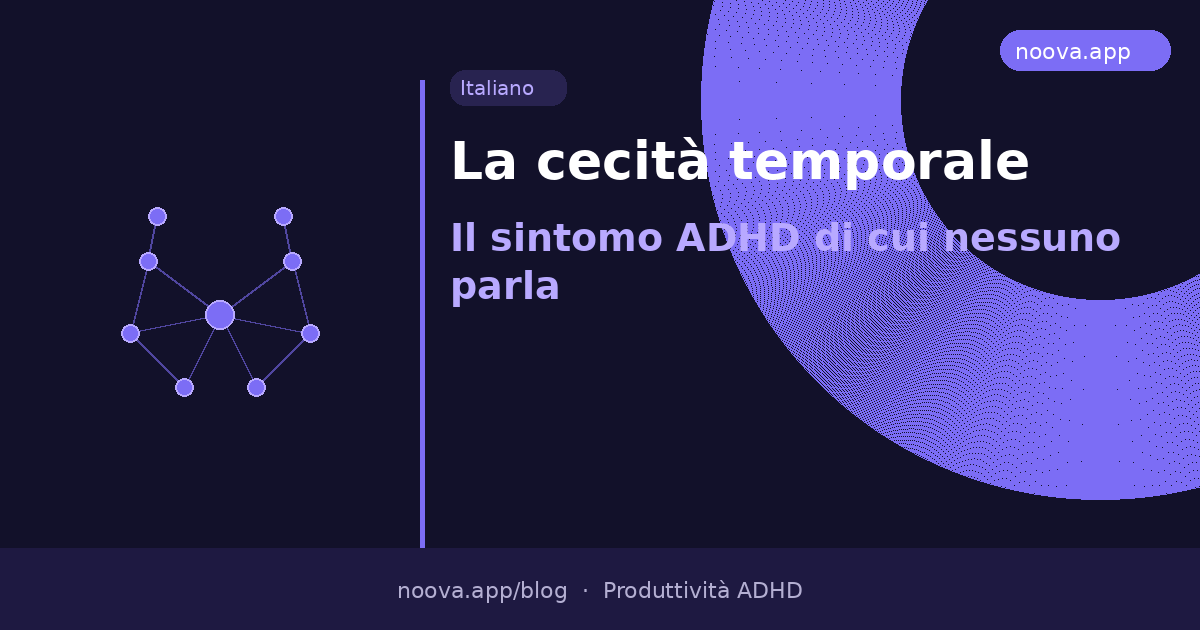 noova.app

Italiano

La cecità temporale

Il sintomo ADHD di cui nessuno parla

noova.app/blog · Produttività ADHD